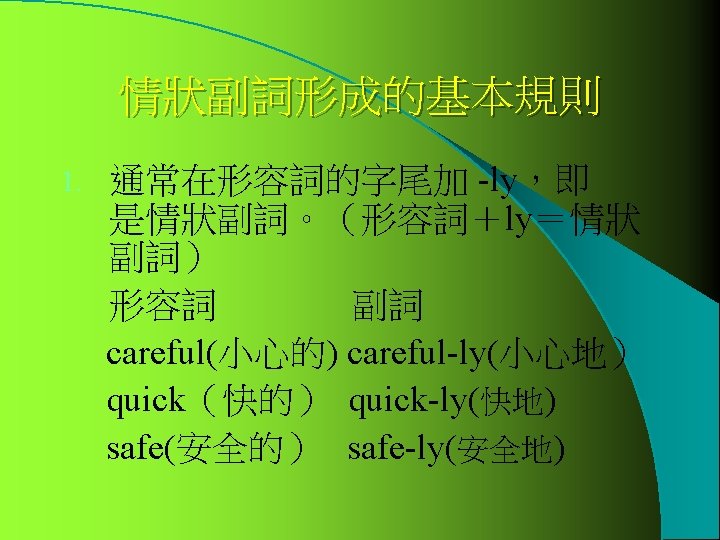 情狀副詞形成的基本規則

1. 通常在形容詞的字尾加 -ly，即是情狀副詞。（形容詞＋ly＝情狀副詞）

形容詞 副詞

careful(小心的) careful-ly(小心地）

quick（快的） quick-ly(快地)

safe(安全的） safe-ly(安全地)